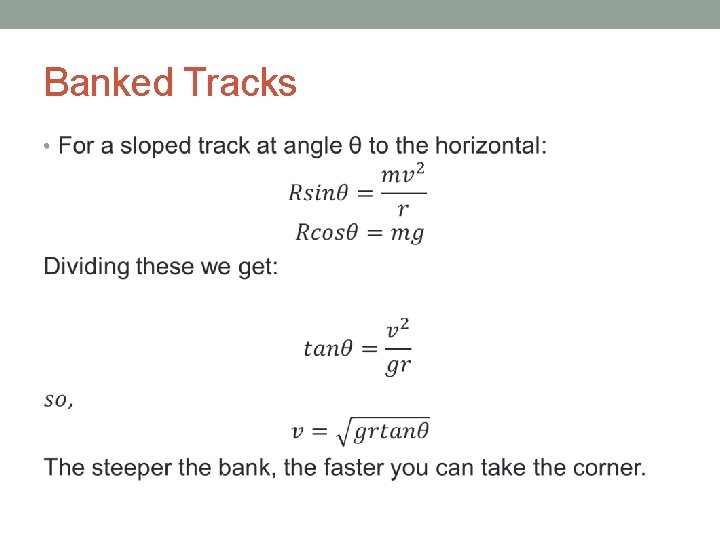 Banked Tracks

• For a sloped track at angle θ to the horizontal:

$Rsin\theta = \frac{mv^2}{r}$

$Rcos\theta = mg$

Dividing these we get:

$tan\theta = \frac{v^2}{gr}$

$so,$

$v = \sqrt{grtan\theta}$

The steeper the bank, the faster you can take the corner.